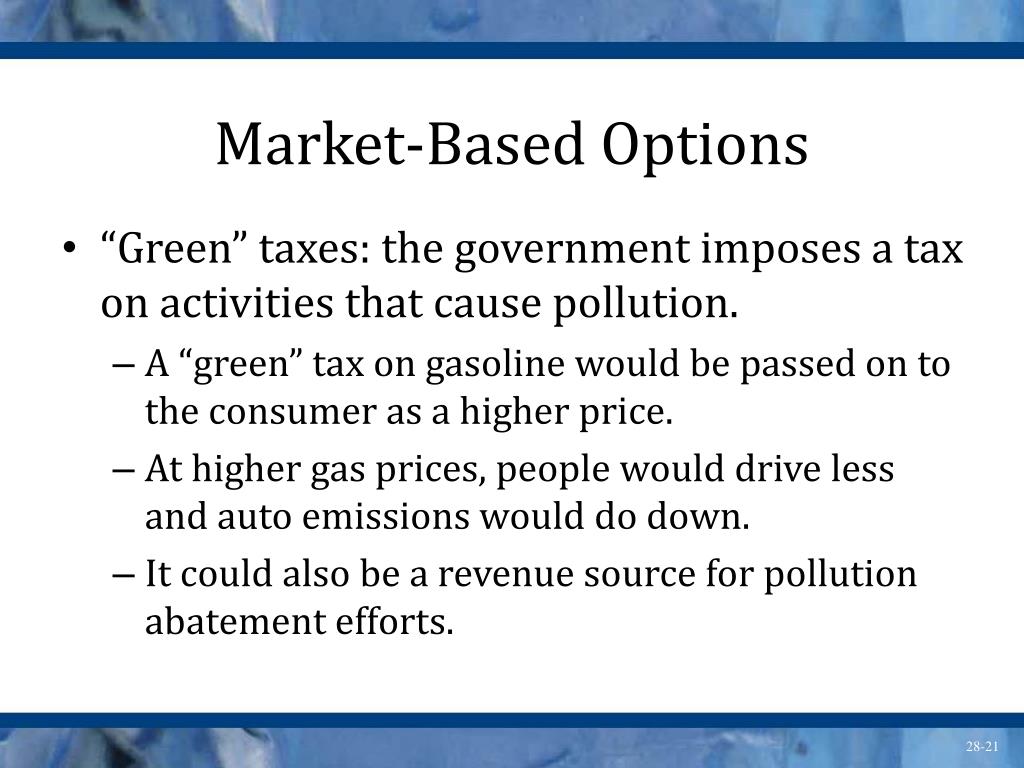 Market-Based Options

• “Green” taxes: the government imposes a tax on activities that cause pollution.

– A “green” tax on gasoline would be passed on to the consumer as a higher price.

– At higher gas prices, people would drive less and auto emissions would do down.

– It could also be a revenue source for pollution abatement efforts.

28-21